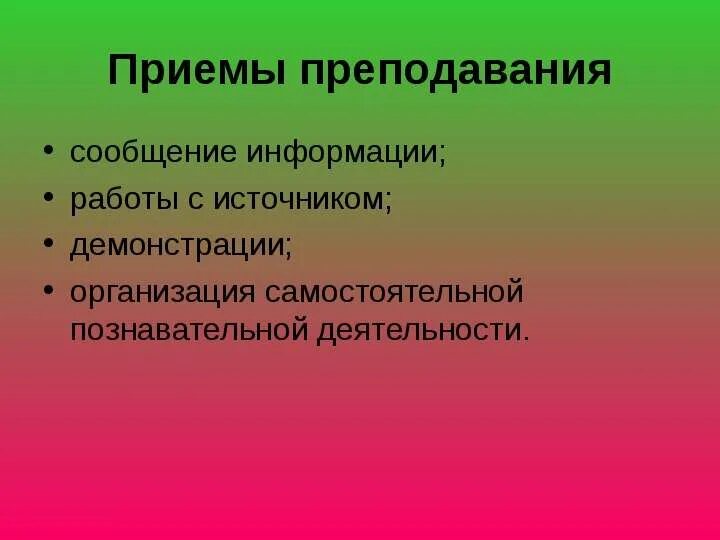 Приемы преподавания

• сообщение информации;
• работы с источником;
• демонстрации;
• организация самостоятельной познавательной деятельности.